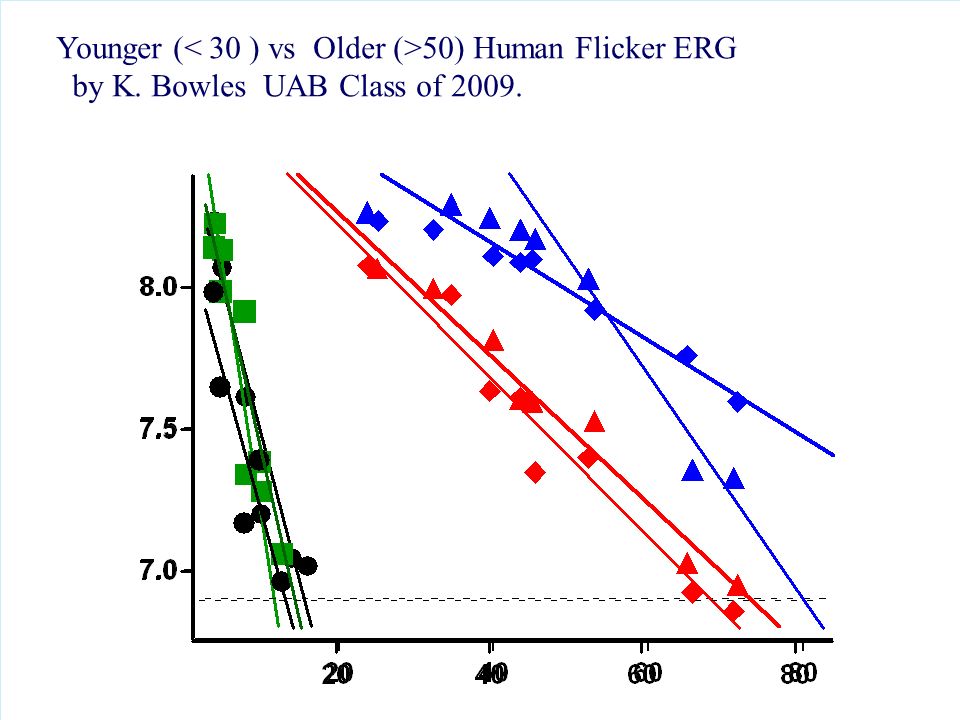 Younger (< 30 ) vs Older (>50) Human Flicker ERG
by K. Bowles UAB Class of 2009.

8.0
7.5
7.0

20
40
60
80